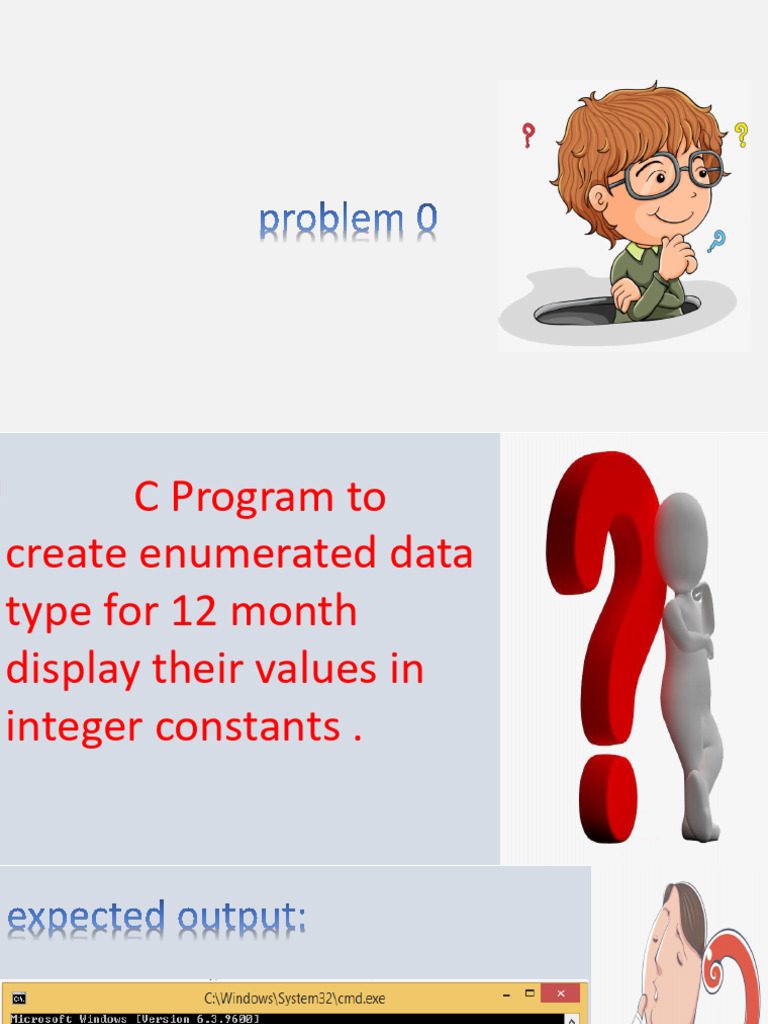 problem 0

C Program to create enumerated data type for 12 month display their values in integer constants .

expected output:

C:\Windows\System32\cmd.exe

Microsoft Windows [Version 6.3.9600]